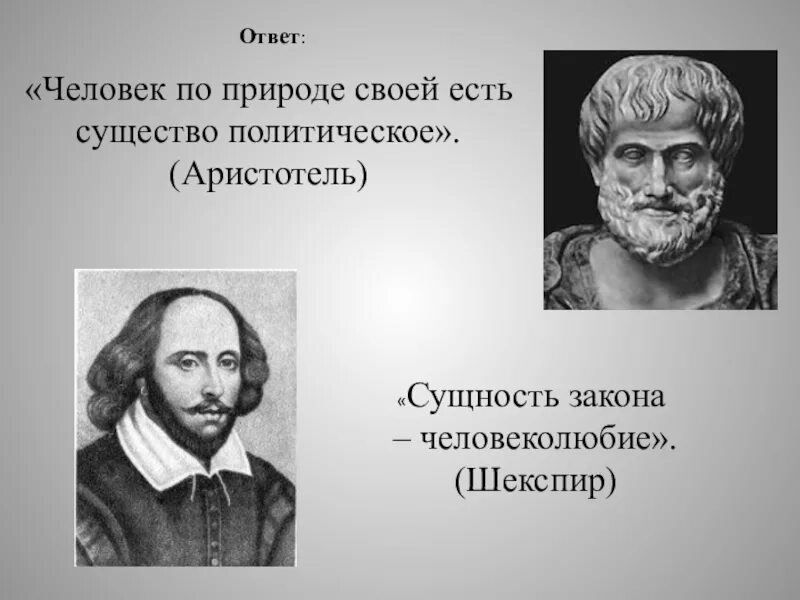 Ответ:

«Человек по природе своей есть существо политическое». (Аристотель)

«Сущность закона – человеколюбие». (Шекспир)